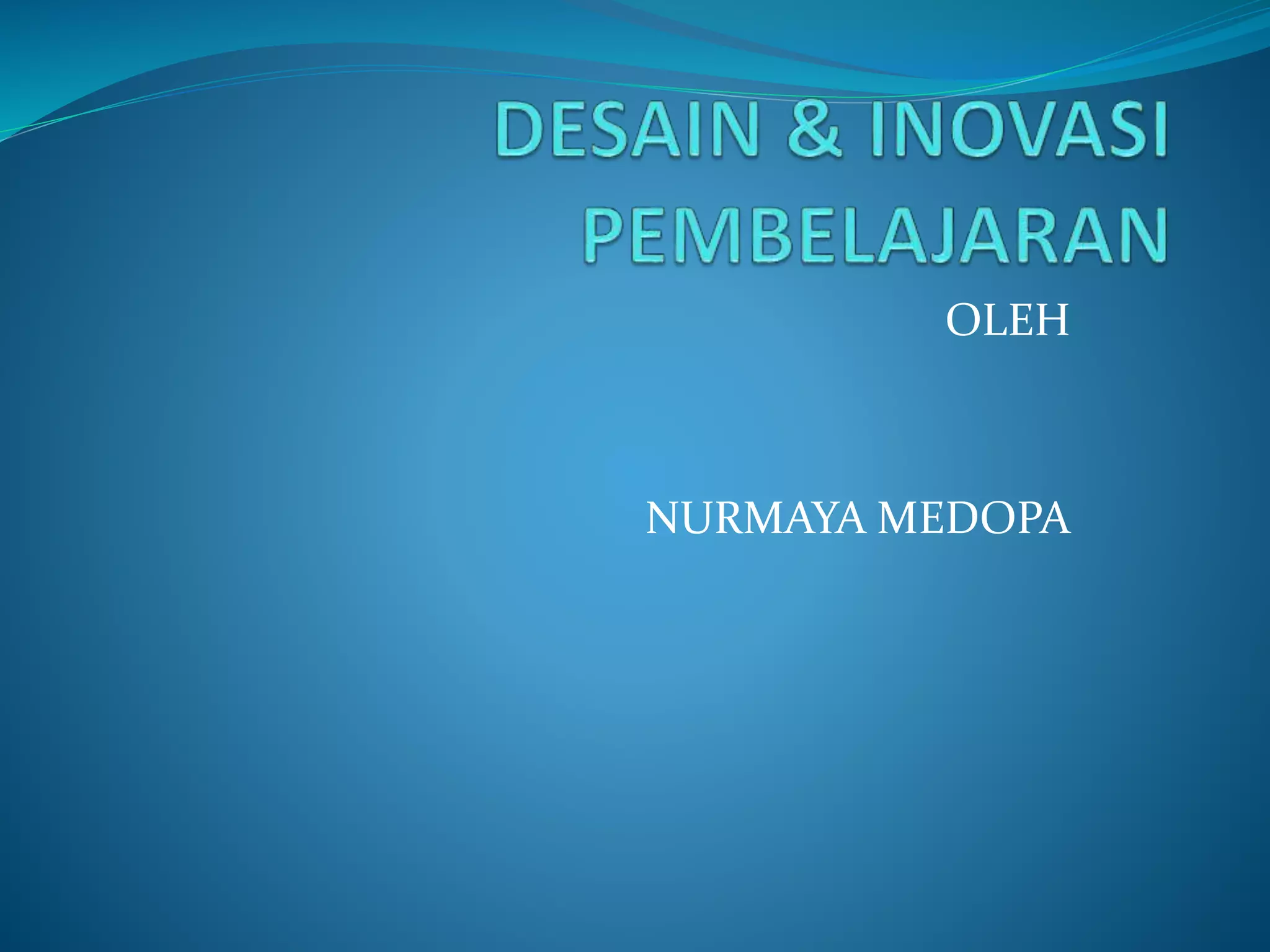 DESAIN & INOVASI PEMBELAJARAN

OLEH

NURMAYA MEDOPA